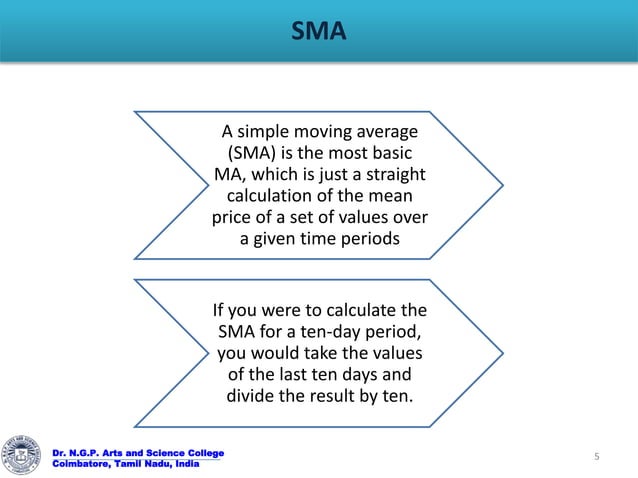 SMA

A simple moving average (SMA) is the most basic MA, which is just a straight calculation of the mean price of a set of values over a given time periods

If you were to calculate the SMA for a ten-day period, you would take the values of the last ten days and divide the result by ten.

Dr. N.G.P. Arts and Science College
Coimbatore, Tamil Nadu, India

5